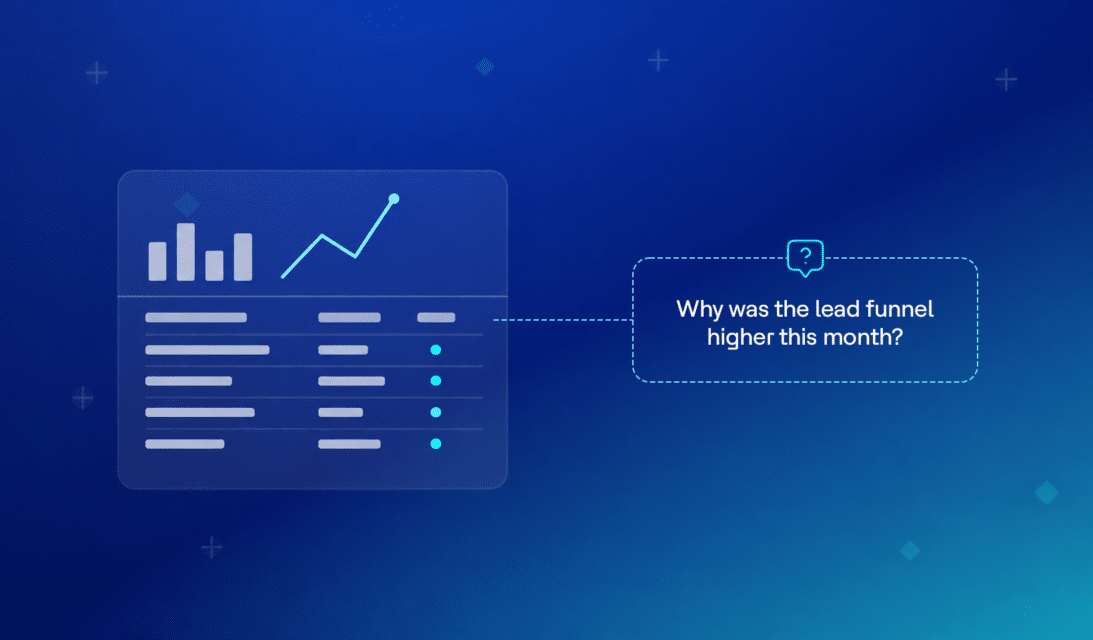 ?

Why was the lead funnel higher this month?